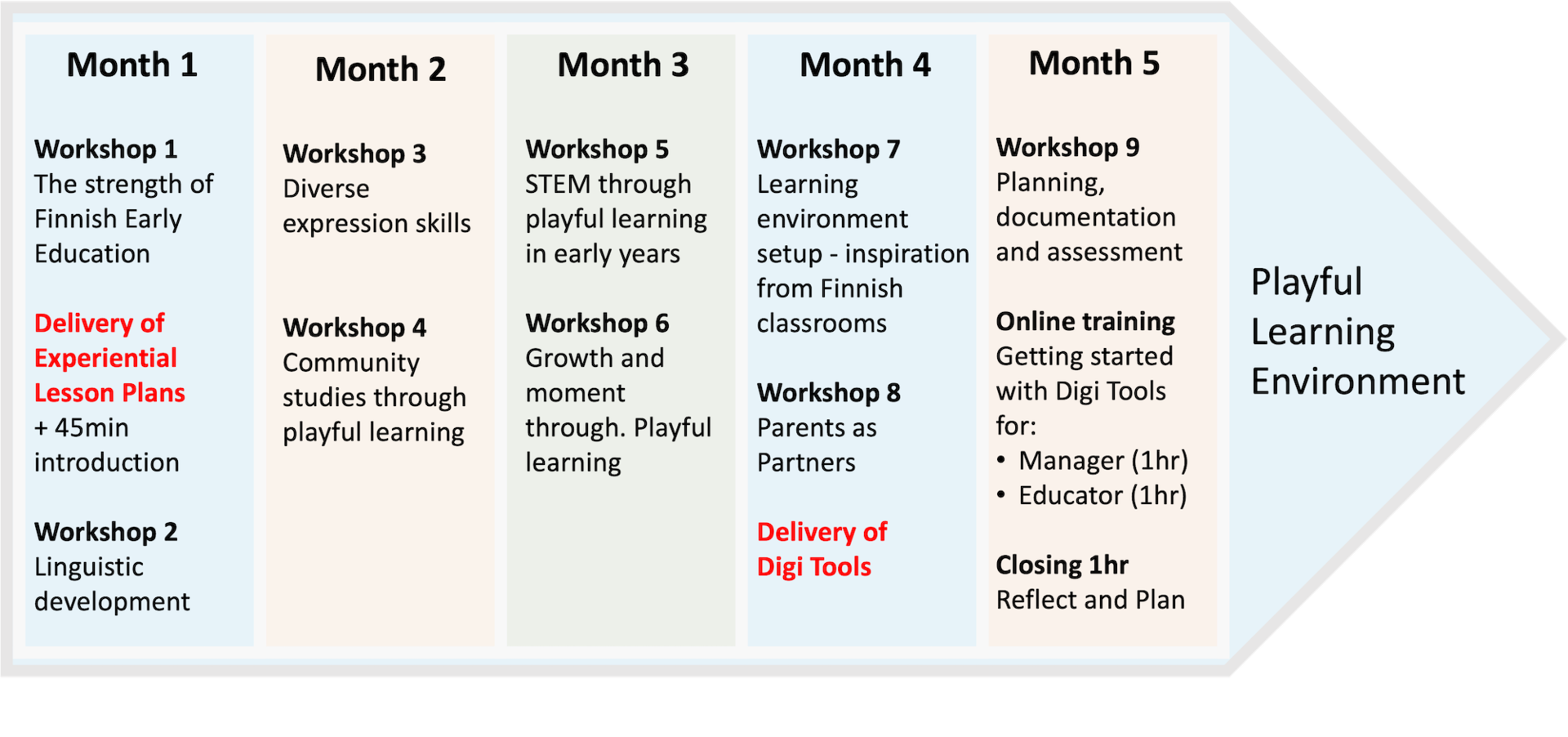 Month 1

Workshop 1
The strength of Finnish Early Education

Delivery of Experiential Lesson Plans
+ 45min introduction

Workshop 2
Linguistic development

Month 2

Workshop 3
Diverse expression skills

Workshop 4
Community studies through playful learning

Month 3

Workshop 5
STEM through playful learning in early years

Workshop 6
Growth and moment through. Playful learning

Month 4

Workshop 7
Learning environment setup - inspiration from Finnish classrooms

Workshop 8
Parents as Partners

Delivery of Digi Tools

Month 5

Workshop 9
Planning, documentation and assessment

Online training
Getting started with Digi Tools for:
• Manager (1hr)
• Educator (1hr)

Closing 1hr
Reflect and Plan

Playful Learning Environment